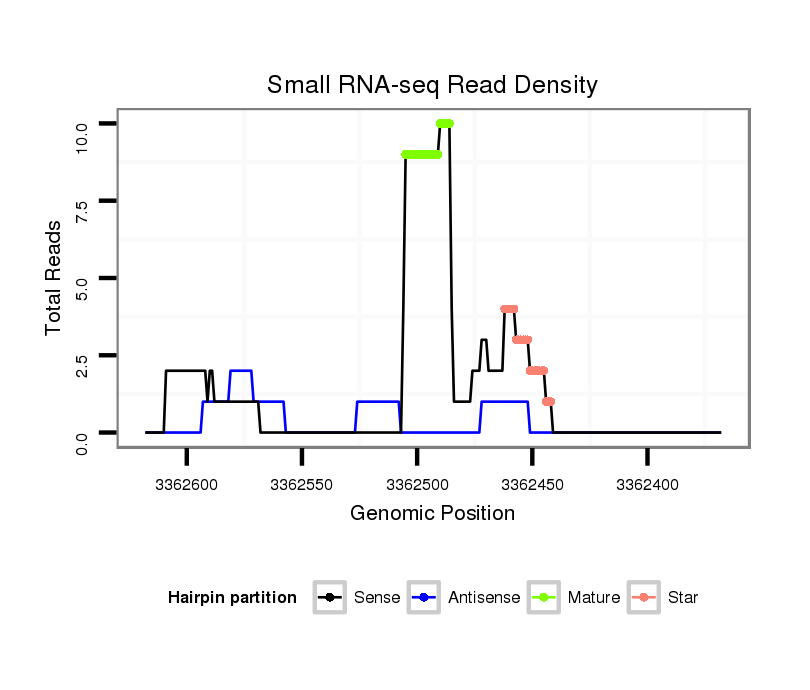 Small RNA-seq Read Density

Total Reads

10.0
7.5
5.0
2.5
0.0

3362600
3362550
3362500
3362450
3362400

Genomic Position

Hairpin partition
Sense
Antisense
Mature
Star